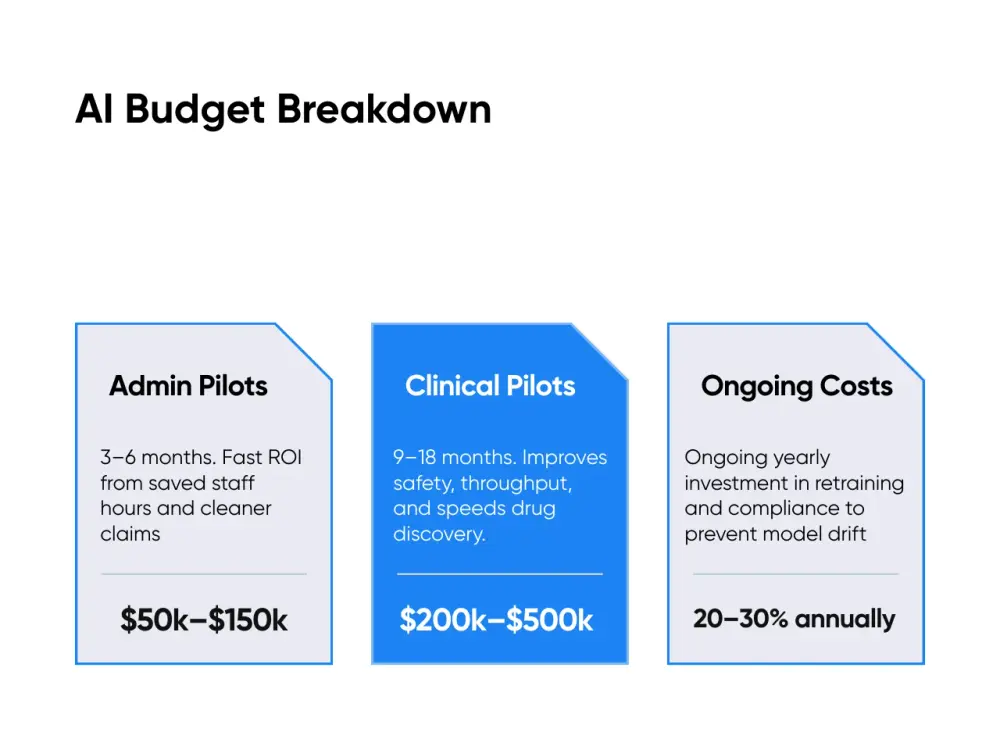 AI Budget Breakdown

Admin Pilots

3–6 months. Fast ROI from saved staff hours and cleaner claims

$50k–$150k

Clinical Pilots

9–18 months. Improves safety, throughput, and speeds drug discovery.

$200k–$500k

Ongoing Costs

Ongoing yearly investment in retraining and compliance to prevent model drift

20–30% annually